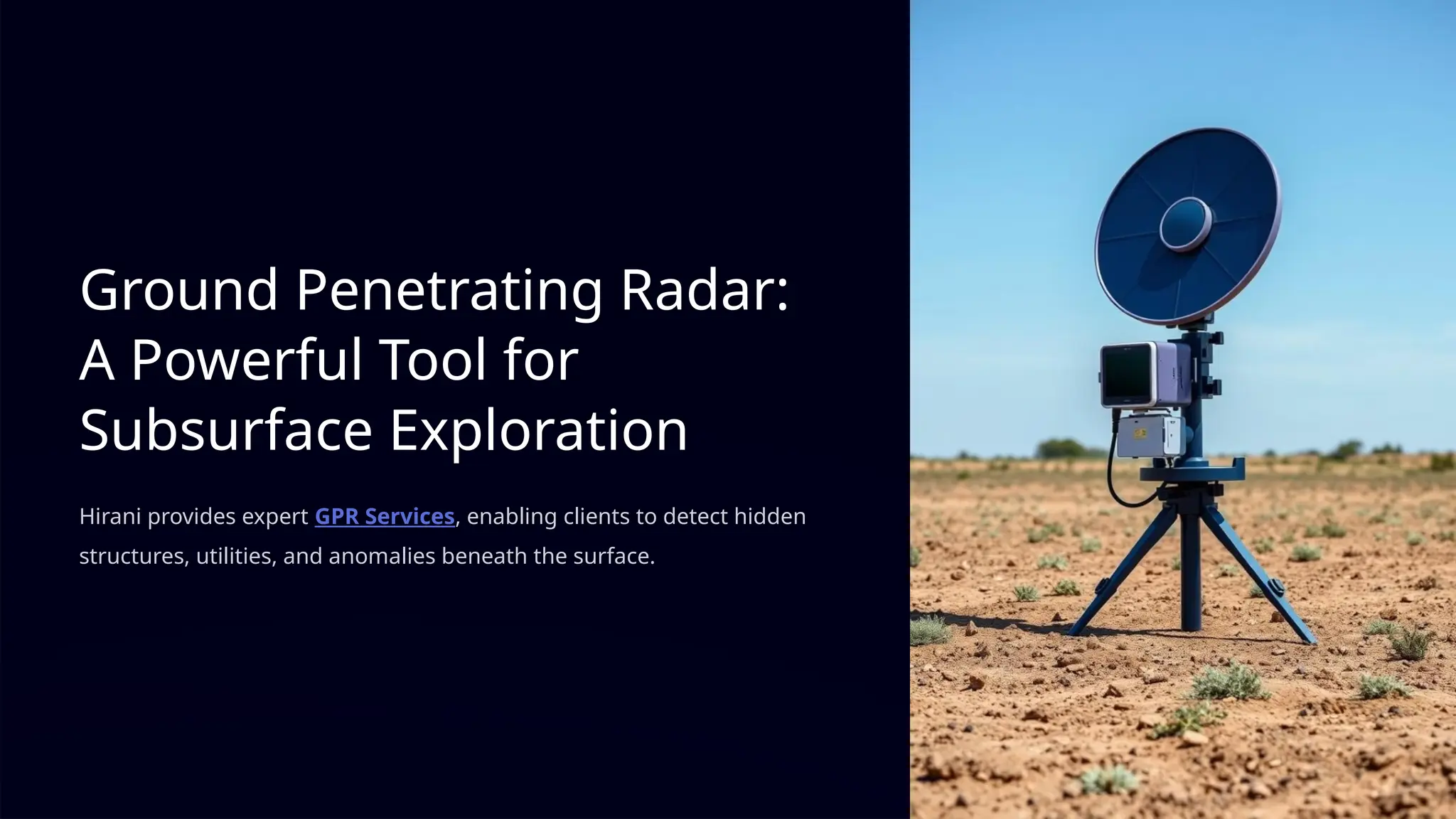 Ground Penetrating Radar: A Powerful Tool for Subsurface Exploration

Hirani provides expert GPR Services, enabling clients to detect hidden structures, utilities, and anomalies beneath the surface.